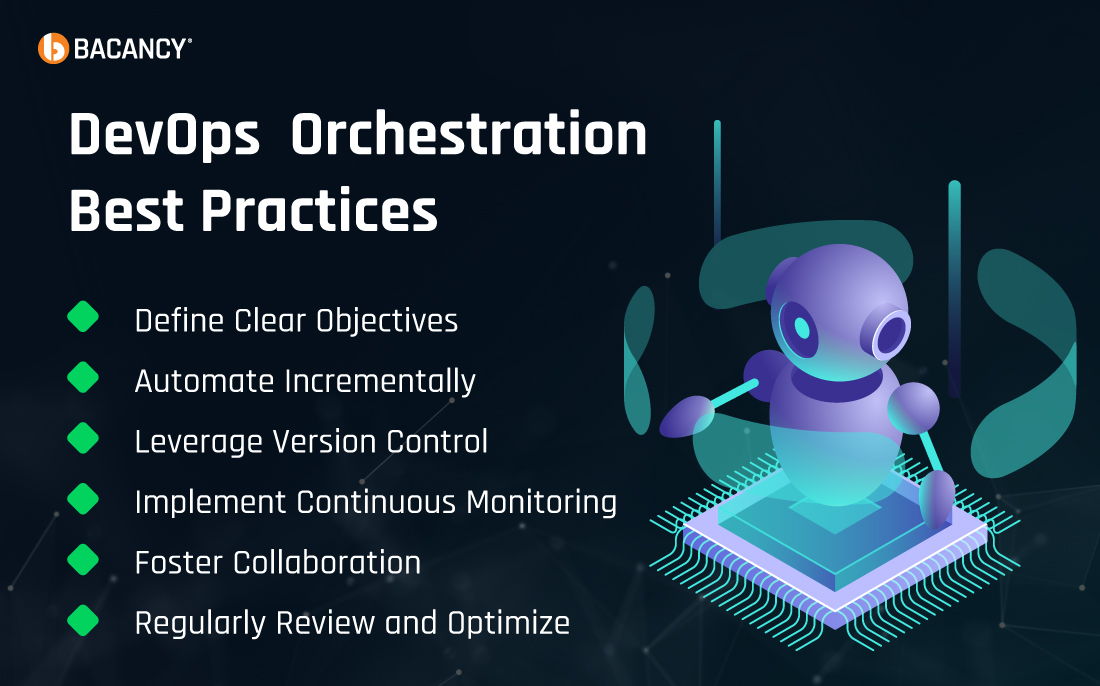 BACANCY®

DevOps Orchestration Best Practices

Define Clear Objectives

Automate Incrementally

Leverage Version Control

Implement Continuous Monitoring

Foster Collaboration

Regularly Review and Optimize